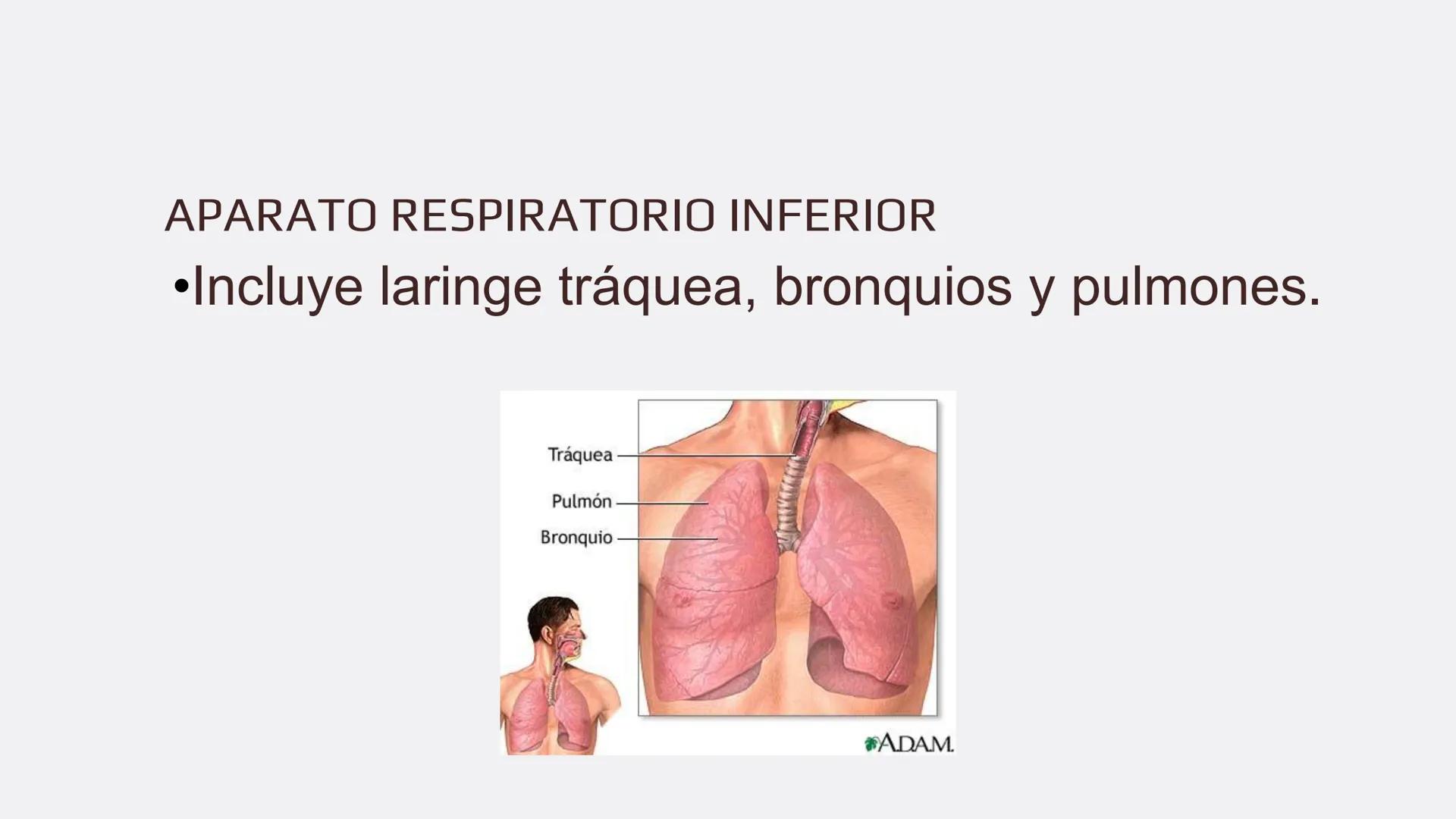 APARATO RESPIRATORIO INFERIOR

•Incluye laringe tráquea, bronquios y pulmones.

Tráquea
Pulmón
Bronquio

A.D.A.M.